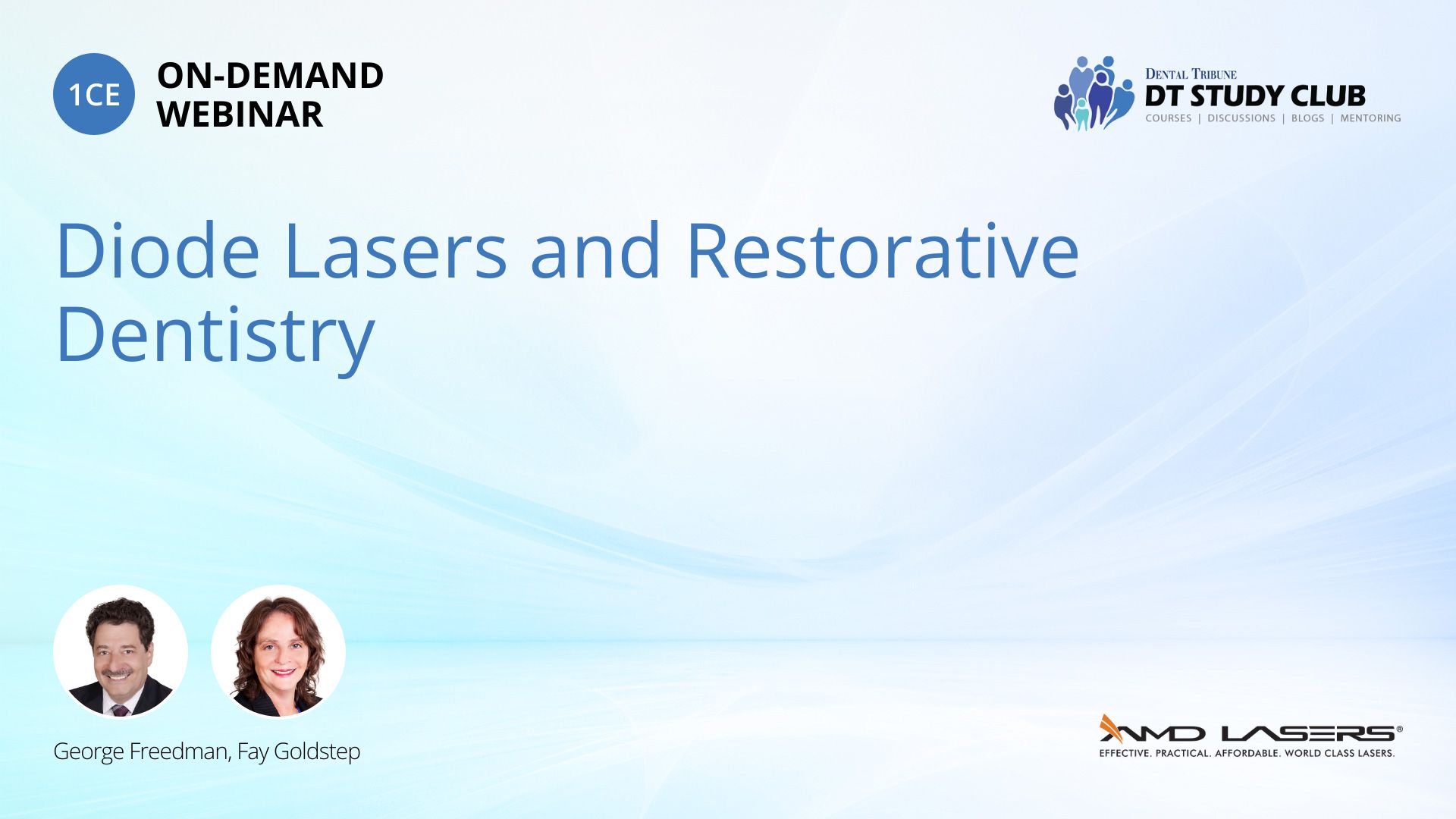 1CE

ON-DEMAND WEBINAR

DENTAL TRIBUNE
DT STUDY CLUB
COURSES | DISCUSSIONS | BLOGS | MENTORING

Diode Lasers and Restorative Dentistry

George Freedman, Fay Goldstep

AMD LASERS®
EFFECTIVE. PRACTICAL. AFFORDABLE. WORLD CLASS LASERS.